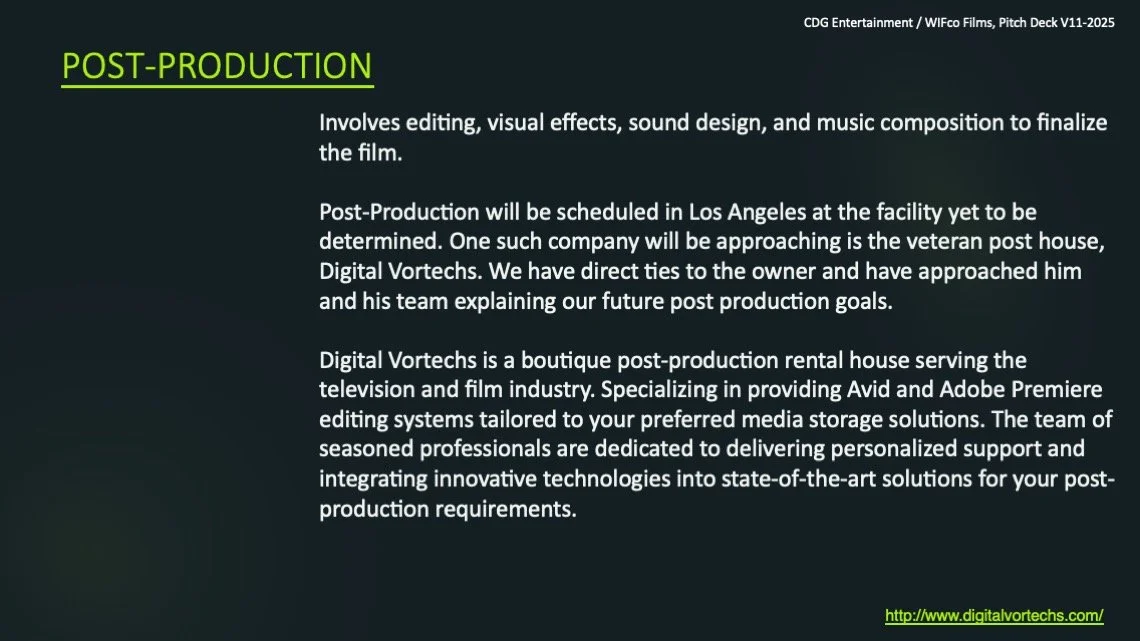 CDG Entertainment / WIFco Films, Pitch Deck V11-2025

POST-PRODUCTION

Involves editing, visual effects, sound design, and music composition to finalize the film.

Post-Production will be scheduled in Los Angeles at the facility yet to be determined. One such company will be approaching is the veteran post house, Digital Vortechs. We have direct ties to the owner and have approached him and his team explaining our future post production goals.

Digital Vortechs is a boutique post-production rental house serving the television and film industry. Specializing in providing Avid and Adobe Premiere editing systems tailored to your preferred media storage solutions. The team of seasoned professionals are dedicated to delivering personalized support and integrating innovative technologies into state-of-the-art solutions for your post-production requirements.

http://www.digitalvortechs.com/